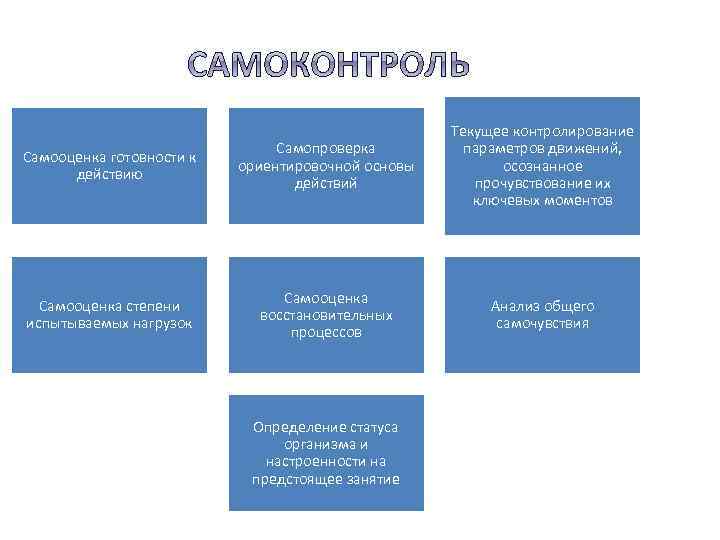 САМОКОНТРОЛЬ

Самооценка готовности к действию

Самопроверка ориентировочной основы действий

Текущее контролирование параметров движений, осознанное прочувствование их ключевых моментов

Самооценка степени испытываемых нагрузок

Самооценка восстановительных процессов

Анализ общего самочувствия

Определение статуса организма и настроенности на предстоящее занятие